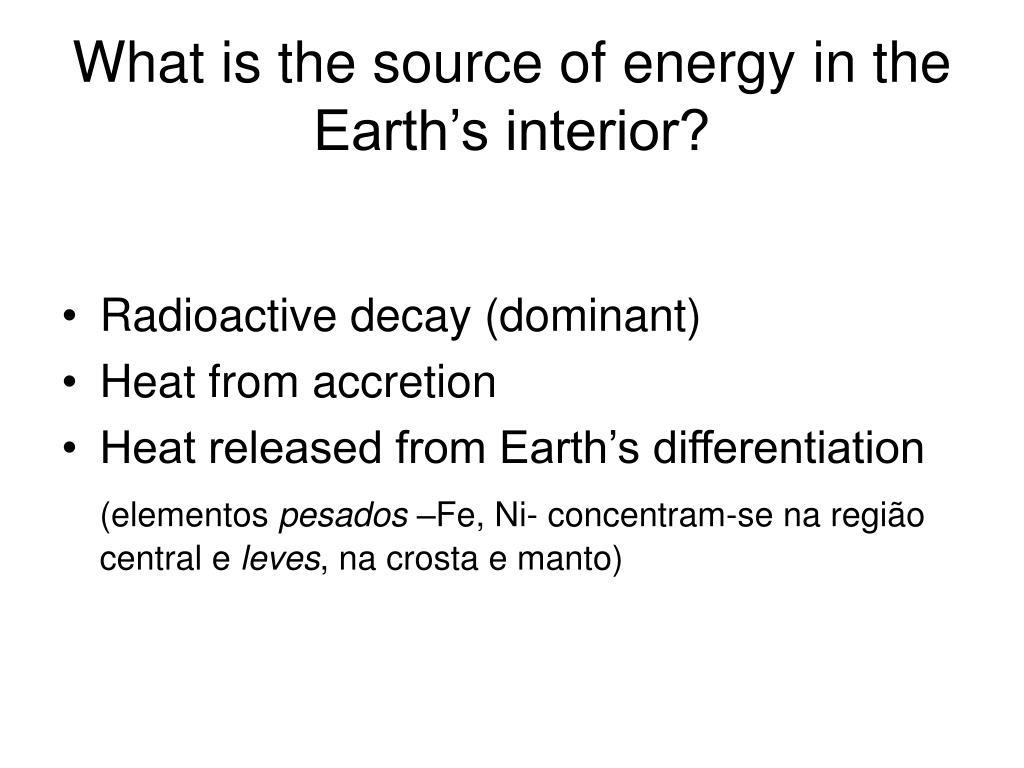 What is the source of energy in the Earth’s interior?

• Radioactive decay (dominant)
• Heat from accretion
• Heat released from Earth’s differentiation

(elementos pesados –Fe, Ni- concentram-se na região central e leves, na crosta e manto)